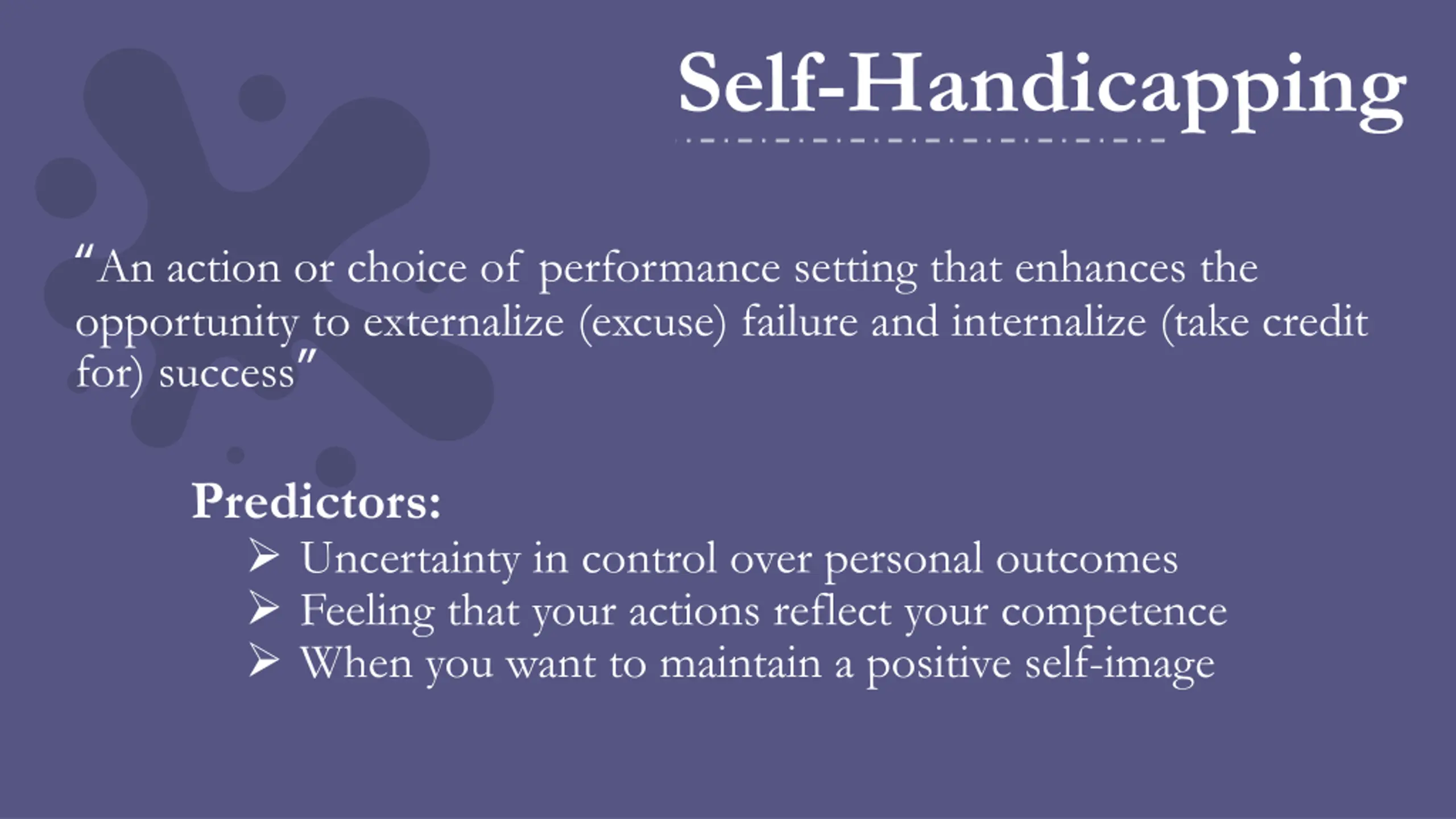 Self-Handicapping

“An action or choice of performance setting that enhances the opportunity to externalize (excuse) failure and internalize (take credit for) success”

Predictors:
➢ Uncertainty in control over personal outcomes
➢ Feeling that your actions reflect your competence
➢ When you want to maintain a positive self-image